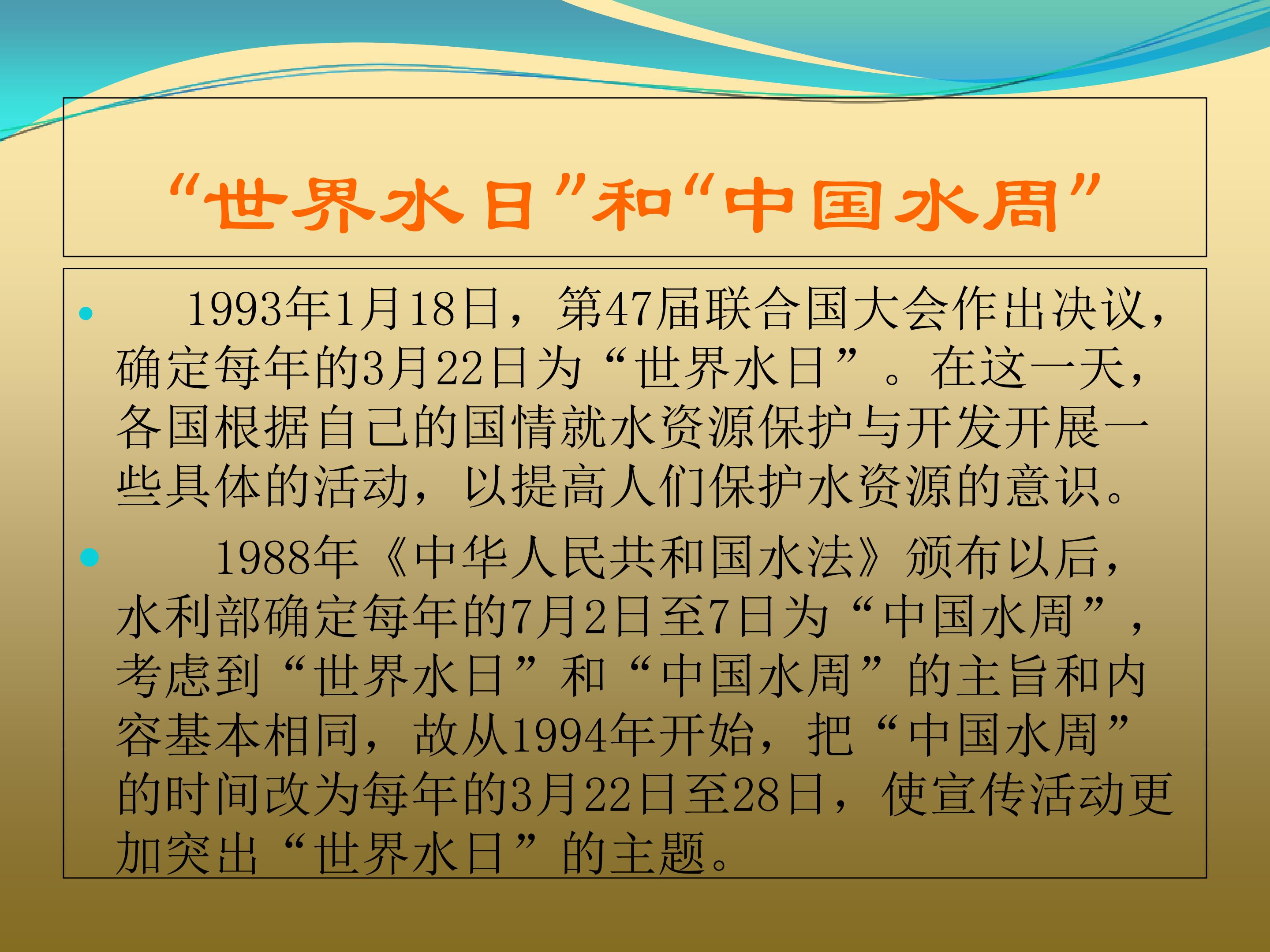 “世界水日”和“中国水周”

• 1993年1月18日，第47届联合国大会作出决议，确定每年的3月22日为“世界水日”。在这一天，各国根据自己的国情就水资源保护与开发开展一些具体的活动，以提高人们保护水资源的意识。

• 1988年《中华人民共和国水法》颁布以后，水利部确定每年的7月2日至7日为“中国水周”，考虑到“世界水日”和“中国水周”的主旨和内容基本相同，故从1994年开始，把“中国水周”的时间改为每年的3月22日至28日，使宣传活动更加突出“世界水日”的主题。